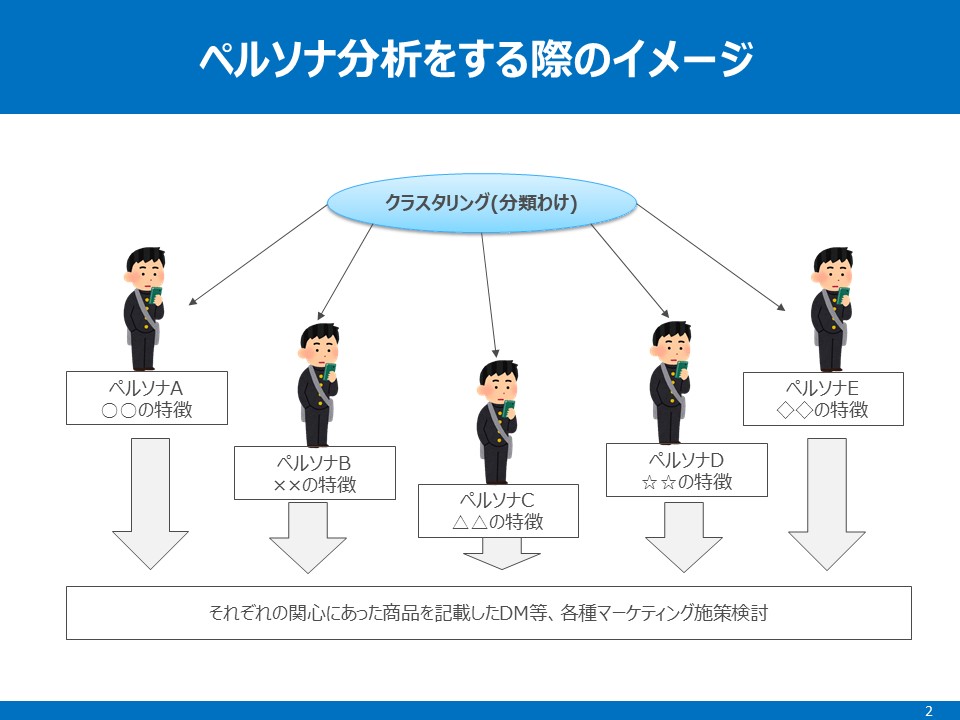 ペルソナ分析をする際のイメージ

クラスタリング(分類わけ)

ペルソナA
○○の特徴

ペルソナB
××の特徴

ペルソナC
△△の特徴

ペルソナD
☆☆の特徴

ペルソナE
◇◇の特徴

それぞれの関心にあった商品を記載したDM等、各種マーケティング施策検討

2